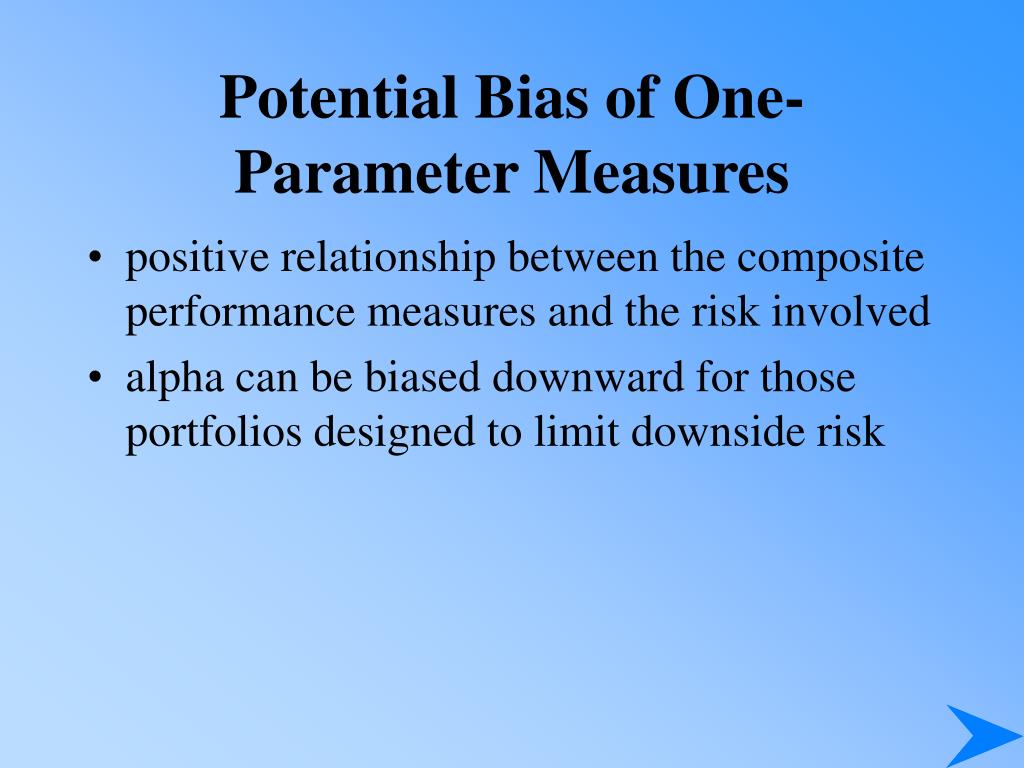 Potential Bias of One-Parameter Measures

• positive relationship between the composite performance measures and the risk involved
• alpha can be biased downward for those portfolios designed to limit downside risk